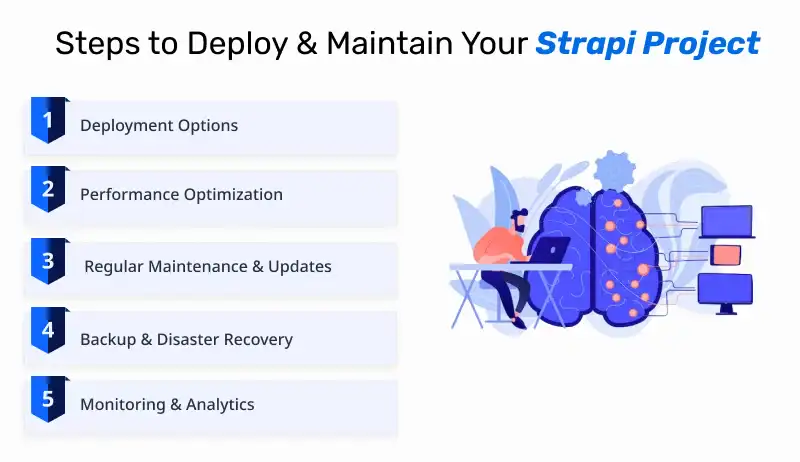 Steps to Deploy & Maintain Your Strapi Project

1 Deployment Options

2 Performance Optimization

3 Regular Maintenance & Updates

4 Backup & Disaster Recovery

5 Monitoring & Analytics